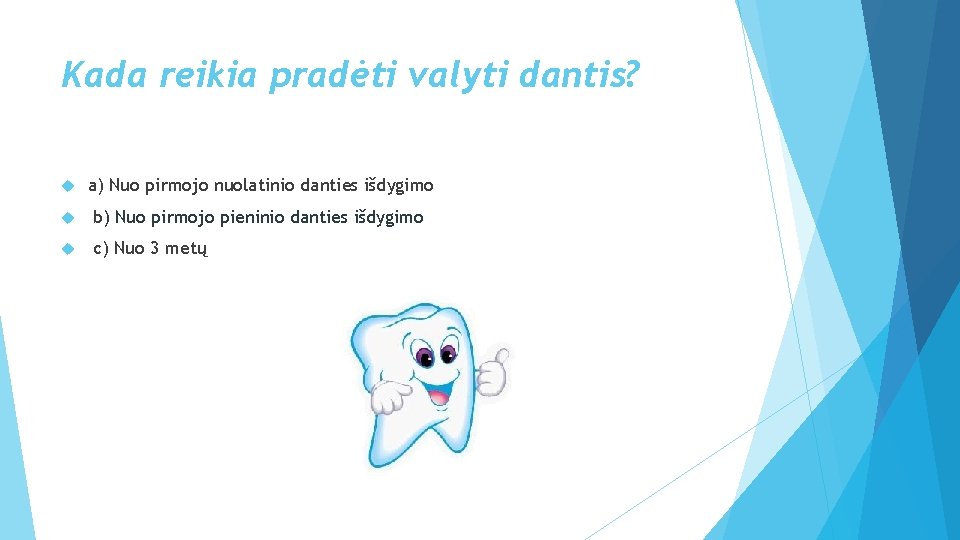 Kada reikia pradėti valyti dantis?

a) Nuo pirmojo nuolatinio danties išdygimo

b) Nuo pirmojo pieninio danties išdygimo

c) Nuo 3 metų